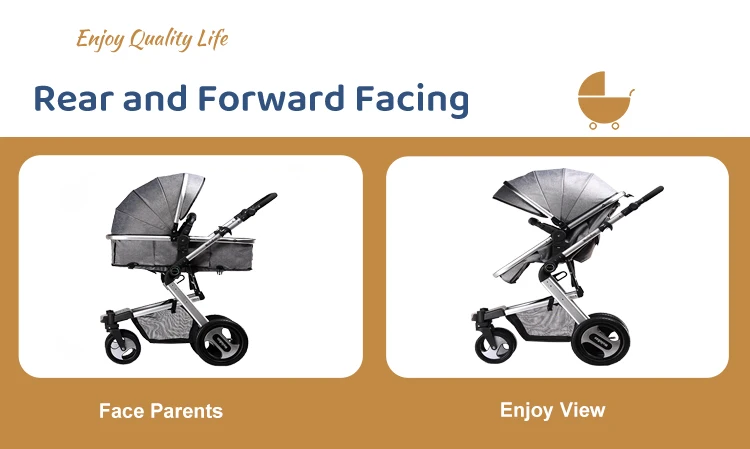 Enjoy Quality Life

Rear and Forward Facing

Face Parents

Enjoy View